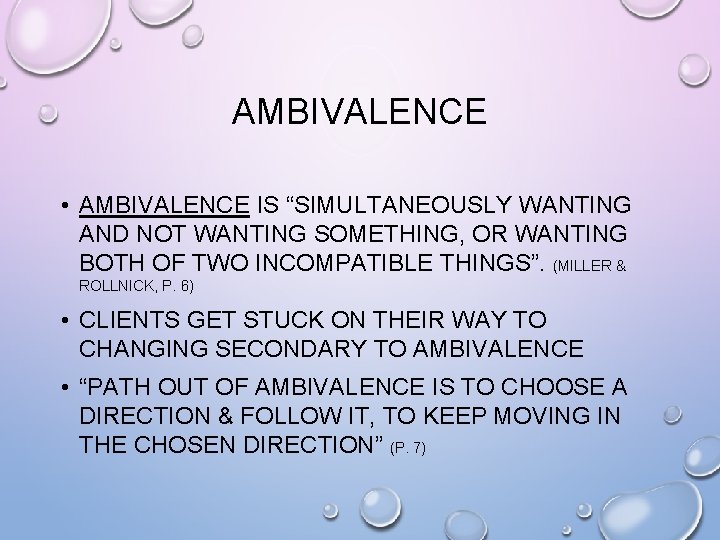 AMBIVALENCE

• AMBIVALENCE IS “SIMULTANEOUSLY WANTING AND NOT WANTING SOMETHING, OR WANTING BOTH OF TWO INCOMPATIBLE THINGS”. (MILLER & ROLLNICK, P. 6)

• CLIENTS GET STUCK ON THEIR WAY TO CHANGING SECONDARY TO AMBIVALENCE

• “PATH OUT OF AMBIVALENCE IS TO CHOOSE A DIRECTION & FOLLOW IT, TO KEEP MOVING IN THE CHOSEN DIRECTION” (P. 7)